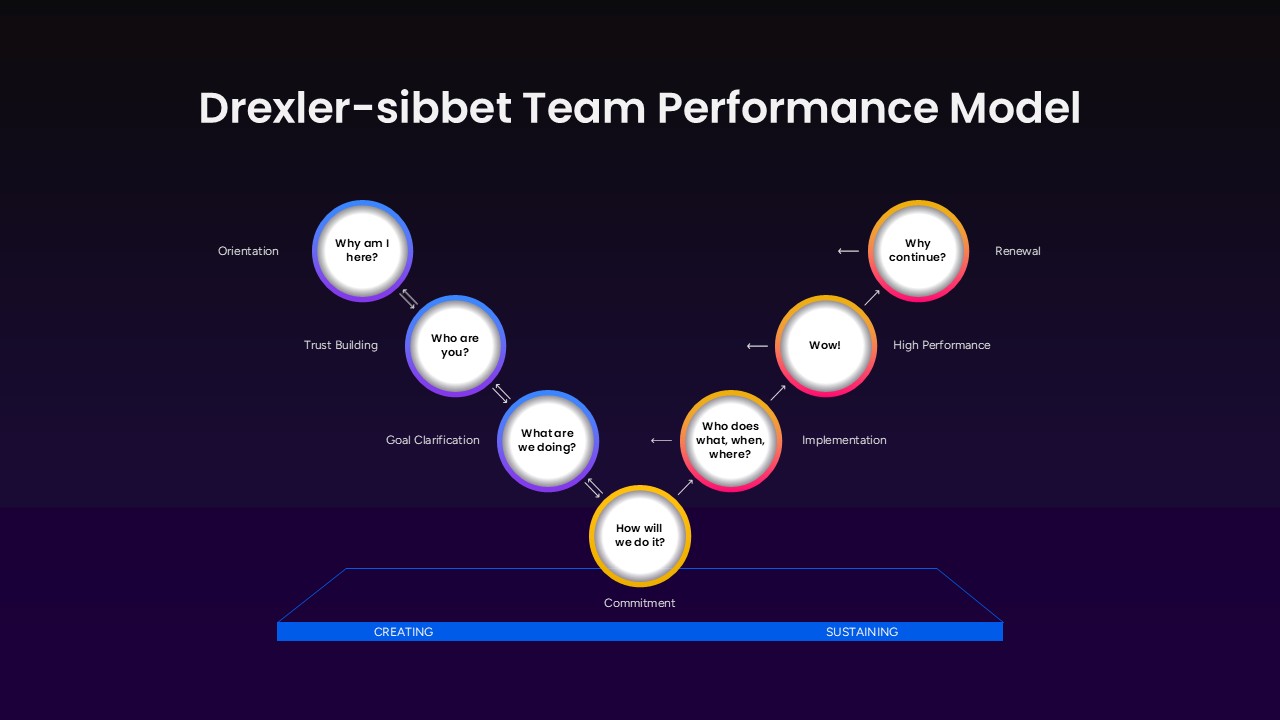 Drexler-sibbet Team Performance Model

Orientation

Why am I here?

Trust Building

Who are you?

Goal Clarification

What are we doing?

How will we do it?

Commitment

Who does what, when, where?

Implementation

Wow!

High Performance

Why continue?

Renewal

CREATING

SUSTAINING